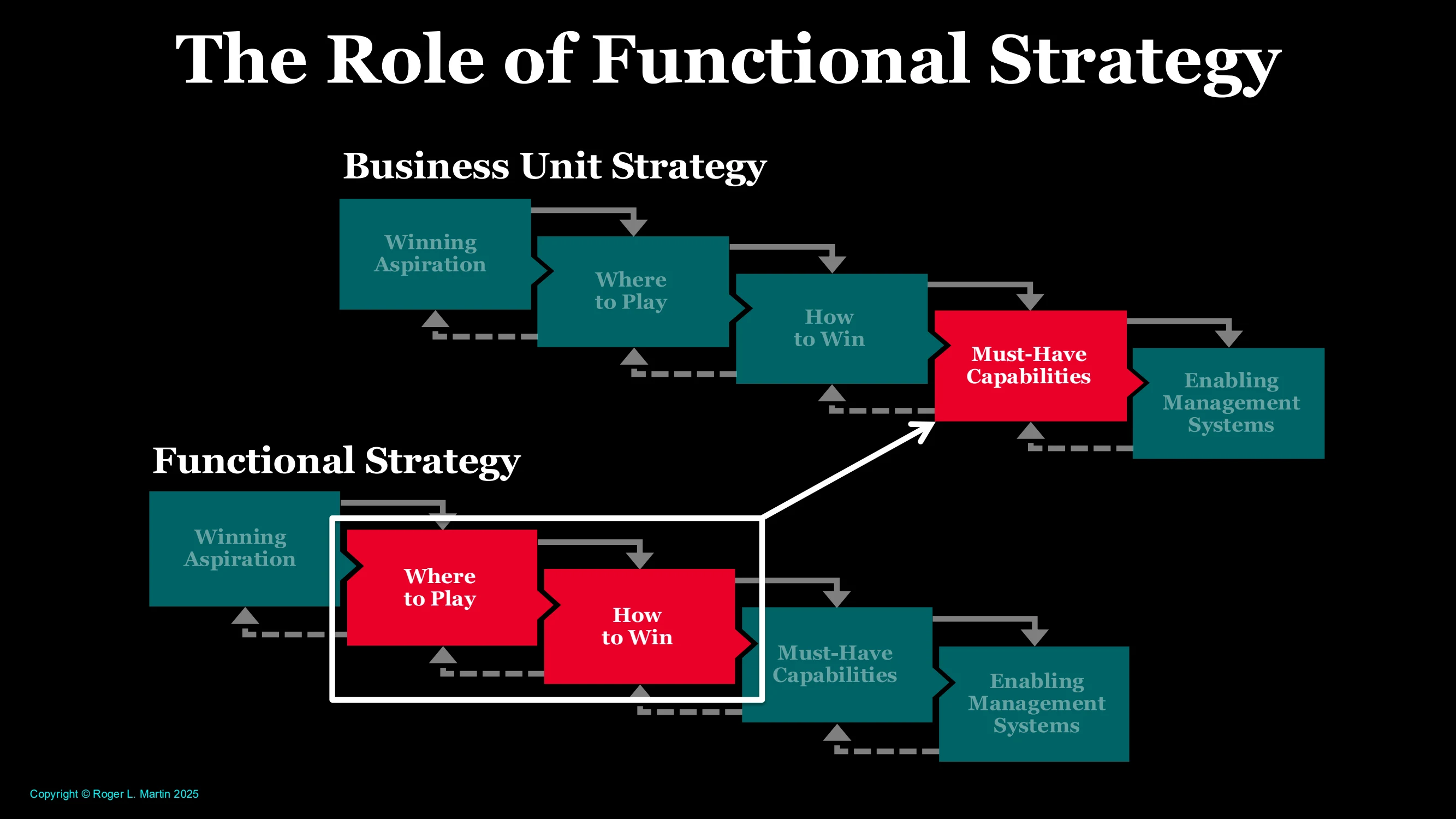 The Role of Functional Strategy

Business Unit Strategy

Winning Aspiration

Where to Play

How to Win

Must-Have Capabilities

Enabling Management Systems

Functional Strategy

Winning Aspiration

Where to Play

How to Win

Must-Have Capabilities

Enabling Management Systems

Copyright © Roger L. Martin 2025